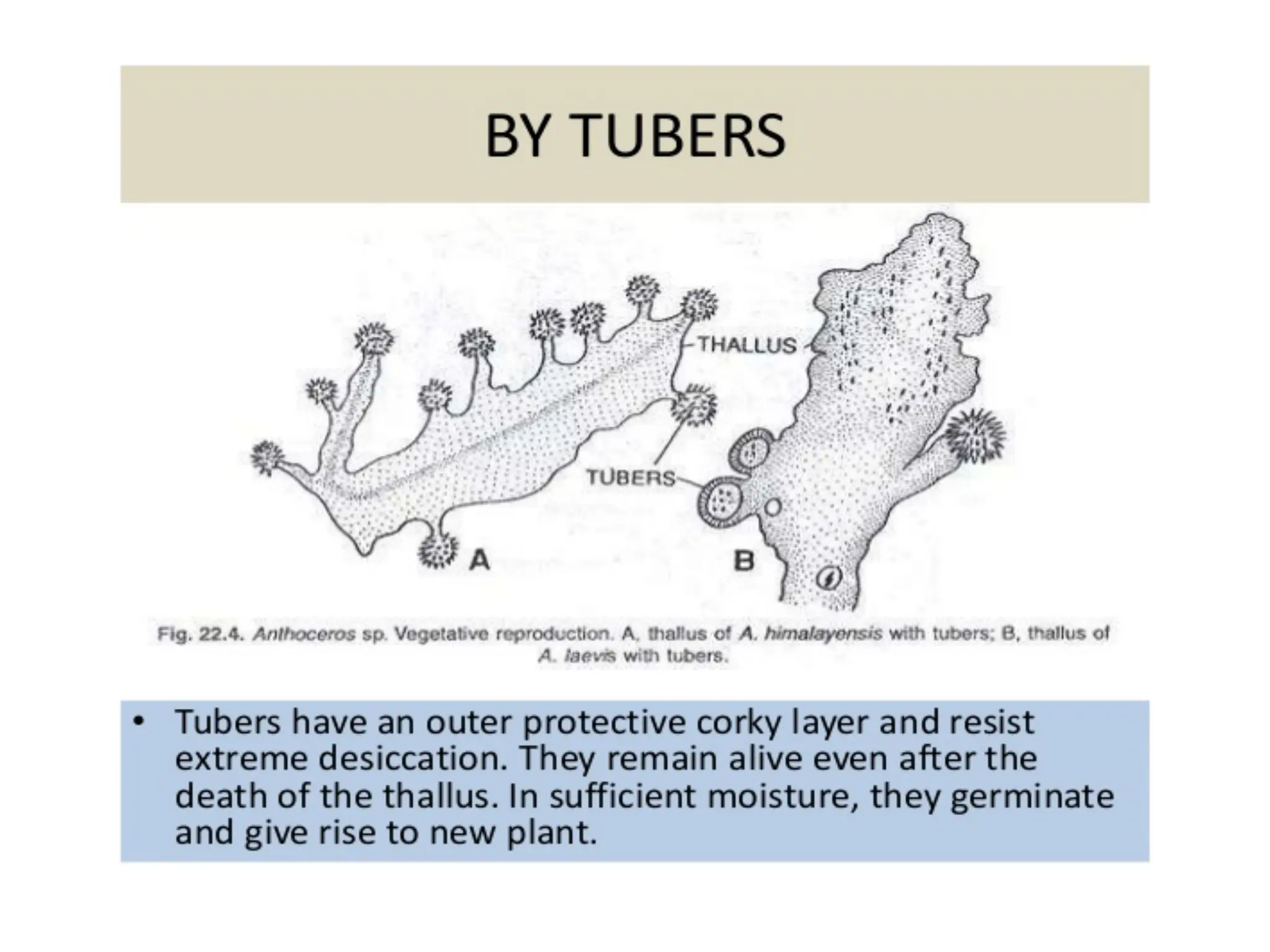 BY TUBERS

THALLUS

TUBERS

A

B

Fig. 22.4. Anthoceros sp. Vegetative reproduction. A, thallus of A. himalayensis with tubers; B, thallus of A. laevis with tubers.

• Tubers have an outer protective corky layer and resist extreme desiccation. They remain alive even after the death of the thallus. In sufficient moisture, they germinate and give rise to new plant.